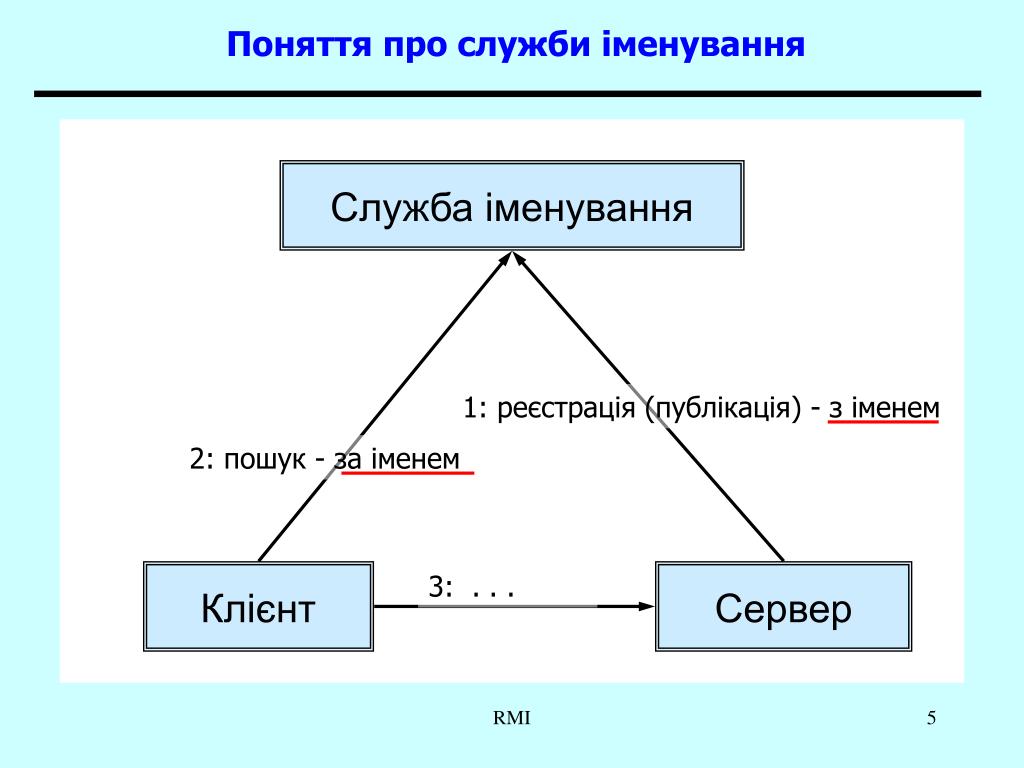 Поняття про служби іменування

Служба іменування

1: реєстрація (публікація) - з іменем

2: пошук - за іменем

Клієнт

3: . . .

Сервер

RMI

5